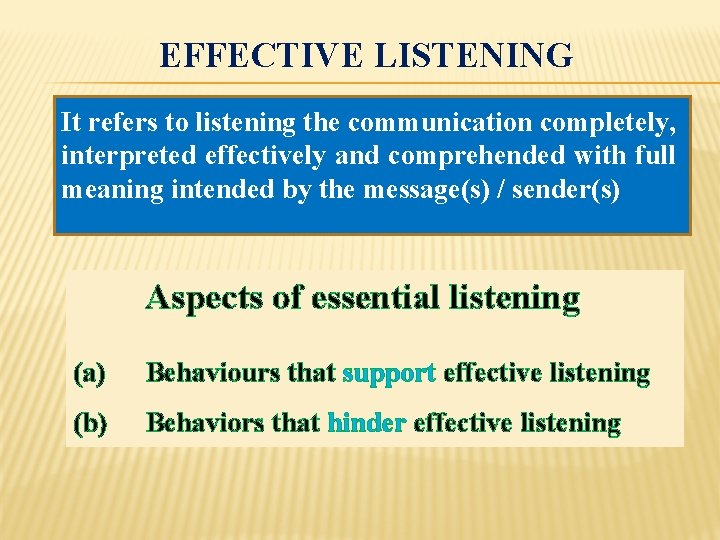 EFFECTIVE LISTENING

It refers to listening the communication completely, interpreted effectively and comprehended with full meaning intended by the message(s) / sender(s)

Aspects of essential listening

(a) Behaviours that support effective listening

(b) Behaviors that hinder effective listening